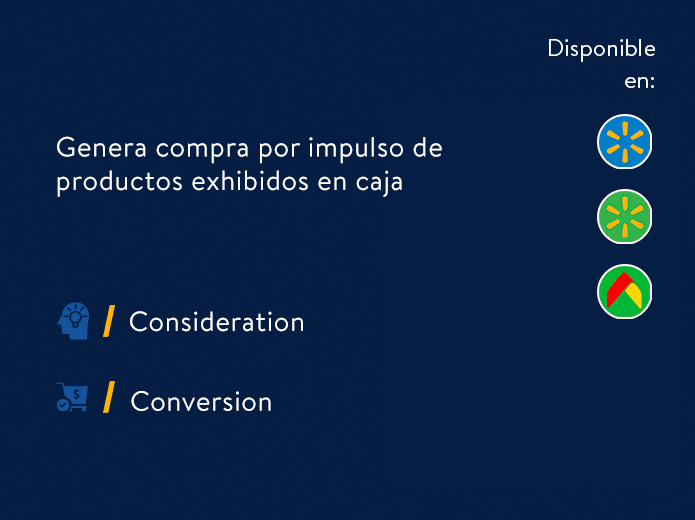 Disponible en:

Genera compra por impulso de productos exhibidos en caja

/ Consideration

/ Conversion